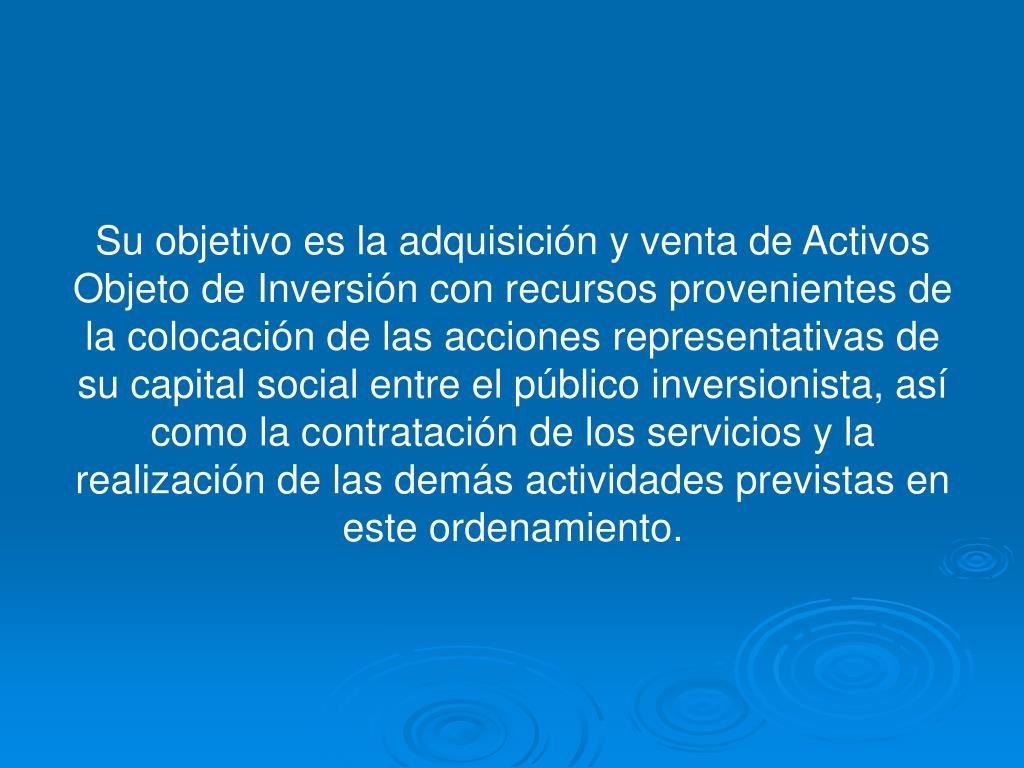 Su objetivo es la adquisición y venta de Activos Objeto de Inversión con recursos provenientes de la colocación de las acciones representativas de su capital social entre el público inversionista, así como la contratación de los servicios y la realización de las demás actividades previstas en este ordenamiento.